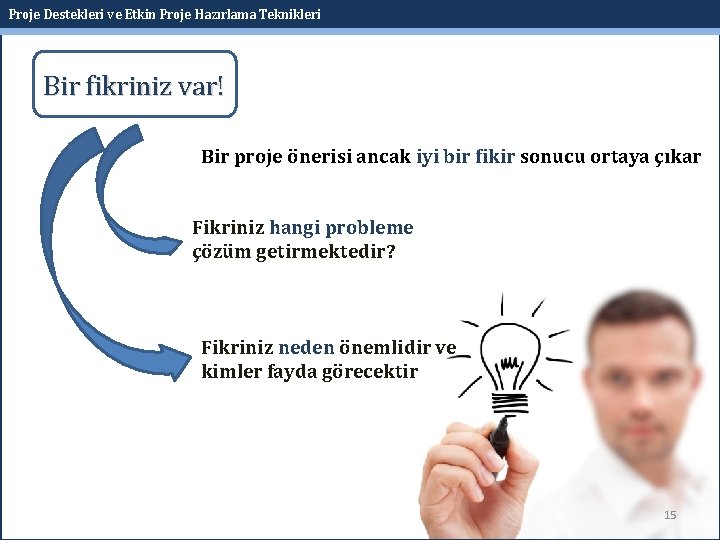 Proje Destekleri ve Etkin Proje Hazırlama Teknikleri

Bir fikriniz var!

Bir proje önerisi ancak iyi bir fikir sonucu ortaya çıkar

Fikriniz hangi probleme çözüm getirmektedir?

Fikriniz neden önemlidir ve kimler fayda görecektir

15